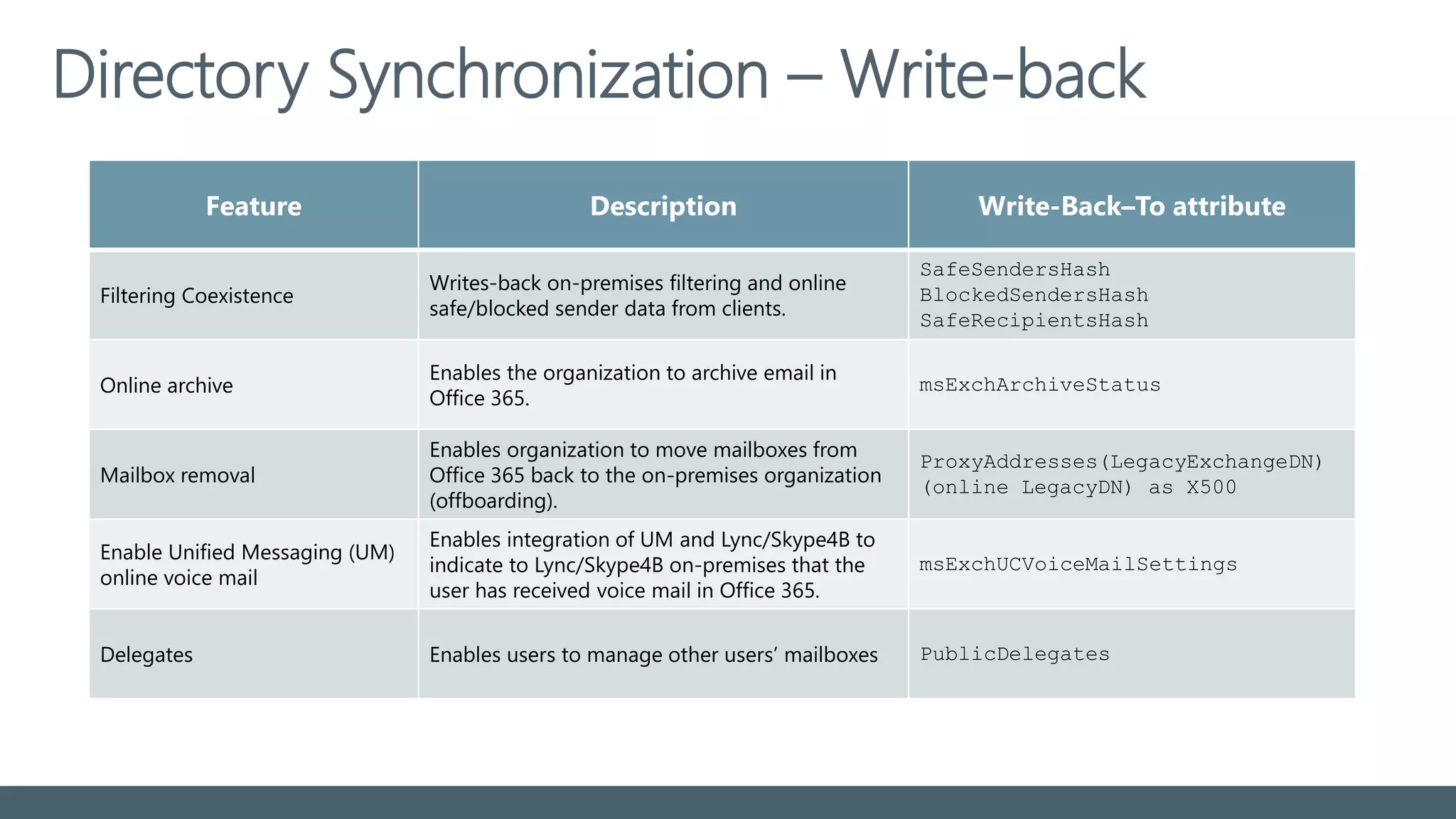 Directory Synchronization – Write-back

| Feature | Description | Write-Back–To attribute |
|---|---|---|
| Filtering Coexistence | Writes-back on-premises filtering and online safe/blocked sender data from clients. | SafeSendersHash BlockedSendersHash SafeRecipientsHash |
| Online archive | Enables the organization to archive email in Office 365. | msExchArchiveStatus |
| Mailbox removal | Enables organization to move mailboxes from Office 365 back to the on-premises organization (offboarding). | ProxyAddresses(LegacyExchangeDN) (online LegacyDN) as X500 |
| Enable Unified Messaging (UM) online voice mail | Enables integration of UM and Lync/Skype4B to indicate to Lync/Skype4B on-premises that the user has received voice mail in Office 365. | msExchUCVoiceMailSettings |
| Delegates | Enables users to manage other users' mailboxes | PublicDelegates |